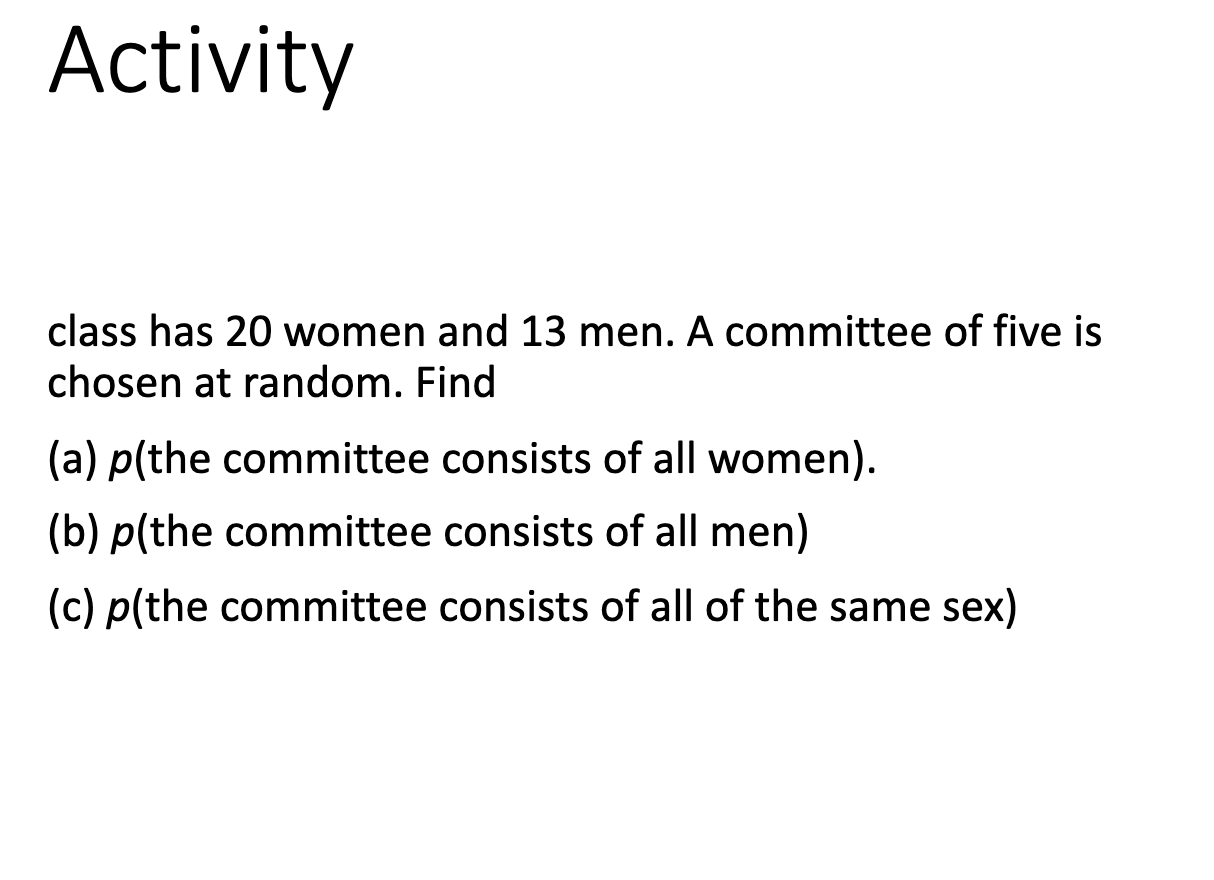 Activity

class has 20 women and 13 men. A committee of five is chosen at random. Find

(a) $p$(the committee consists of all women).

(b) $p$(the committee consists of all men)

(c) $p$(the committee consists of all of the same sex)